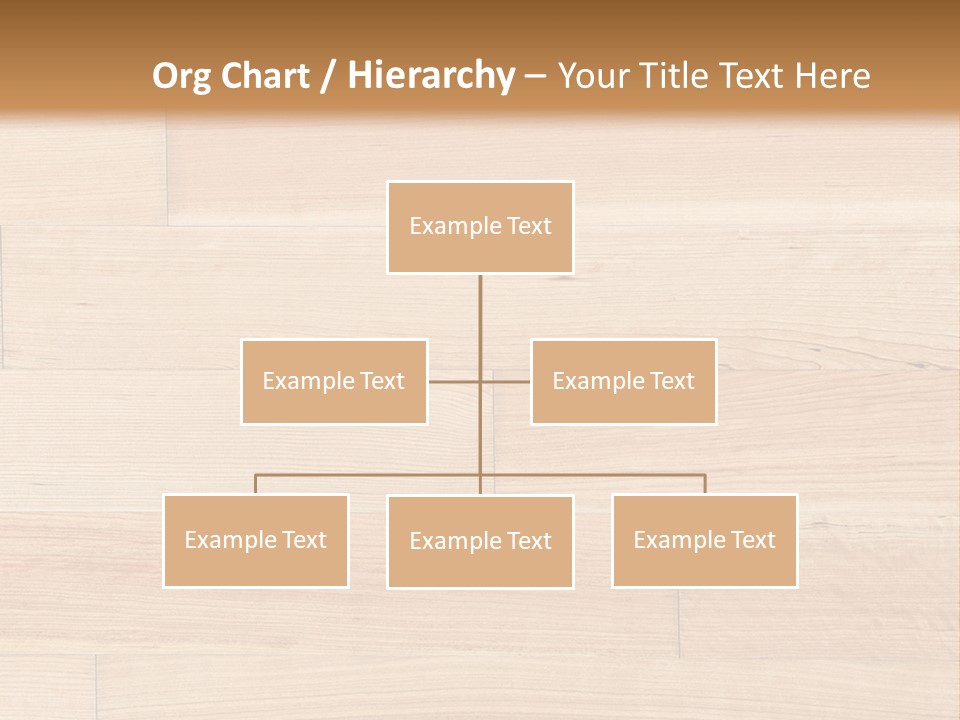 Org Chart / Hierarchy – Your Title Text Here

Example Text

Example Text

Example Text

Example Text

Example Text

Example Text